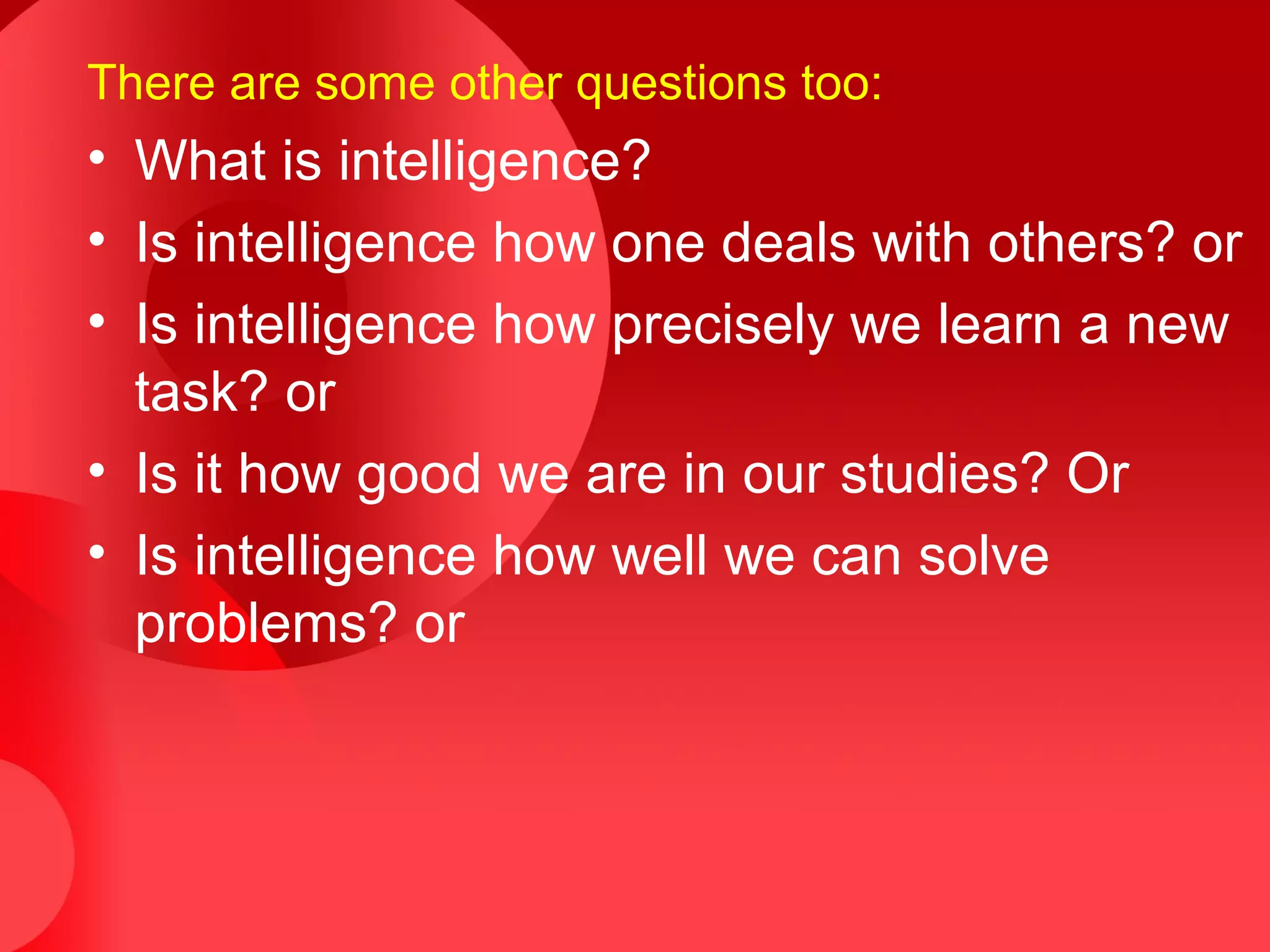 There are some other questions too:

• What is intelligence?
• Is intelligence how one deals with others? or
• Is intelligence how precisely we learn a new task? or
• Is it how good we are in our studies? Or
• Is intelligence how well we can solve problems? or